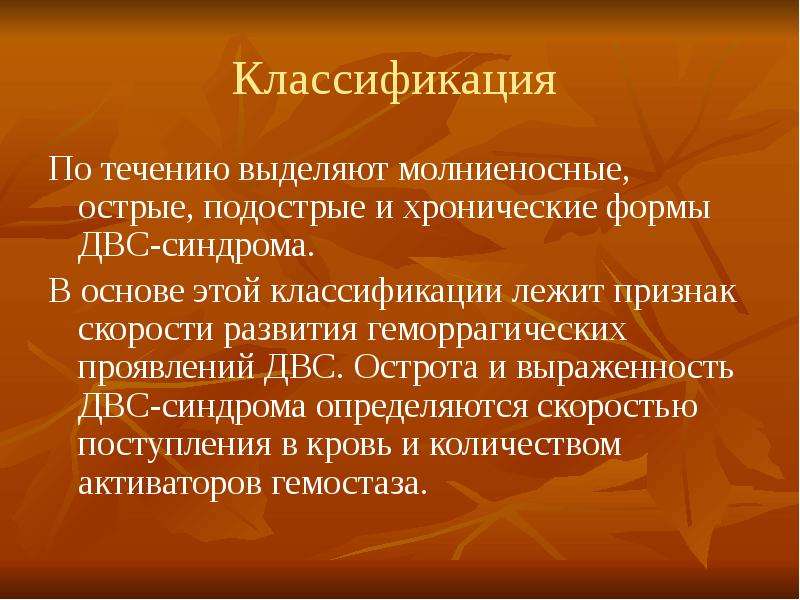 Классификация

По течению выделяют молниеносные, острые, подострые и хронические формы ДВС-синдрома.

В основе этой классификации лежит признак скорости развития геморрагических проявлений ДВС. Острота и выраженность ДВС-синдрома определяются скоростью поступления в кровь и количеством активаторов гемостаза.